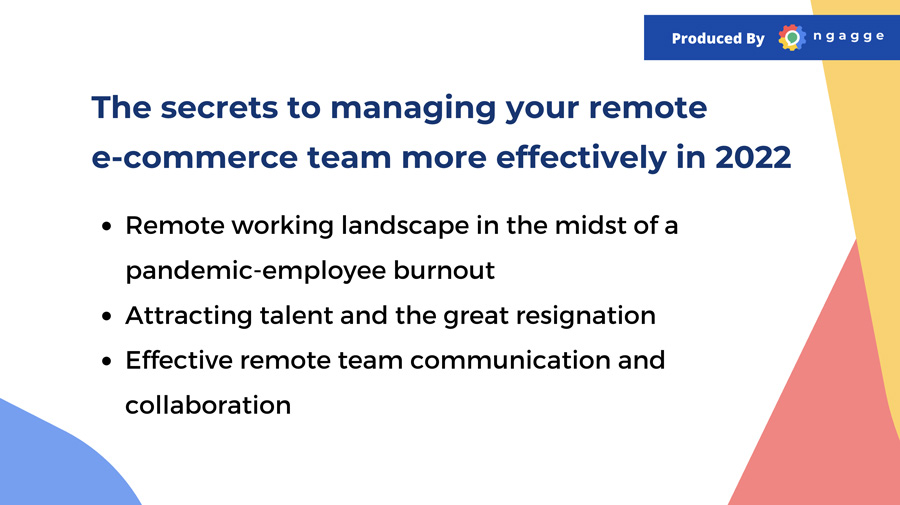 Produced By ngagge

The secrets to managing your remote e-commerce team more effectively in 2022

- Remote working landscape in the midst of a pandemic-employee burnout
- Attracting talent and the great resignation
- Effective remote team communication and collaboration